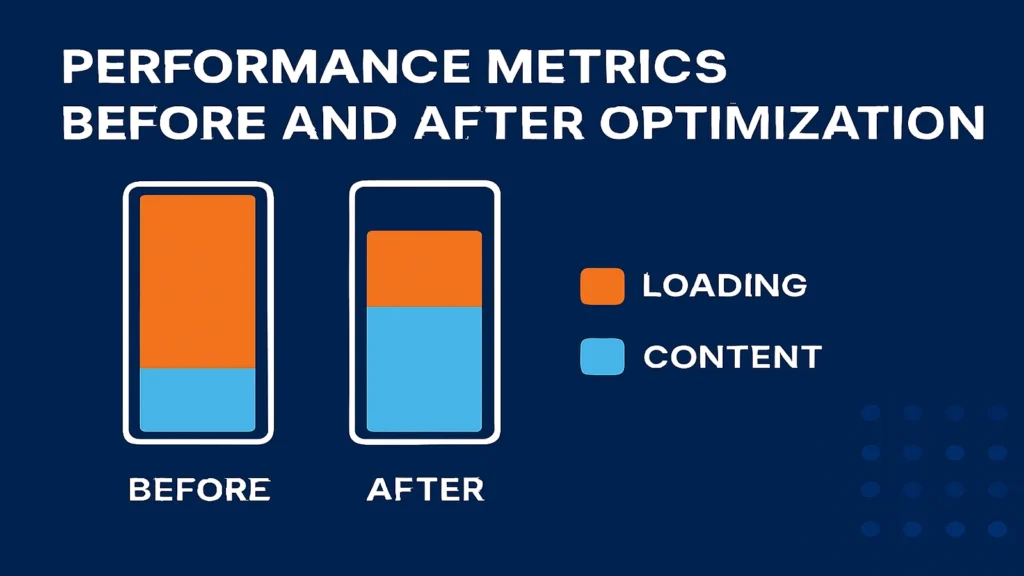 PERFORMANCE METRICS
BEFORE AND AFTER OPTIMIZATION

LOADING

CONTENT

BEFORE

AFTER